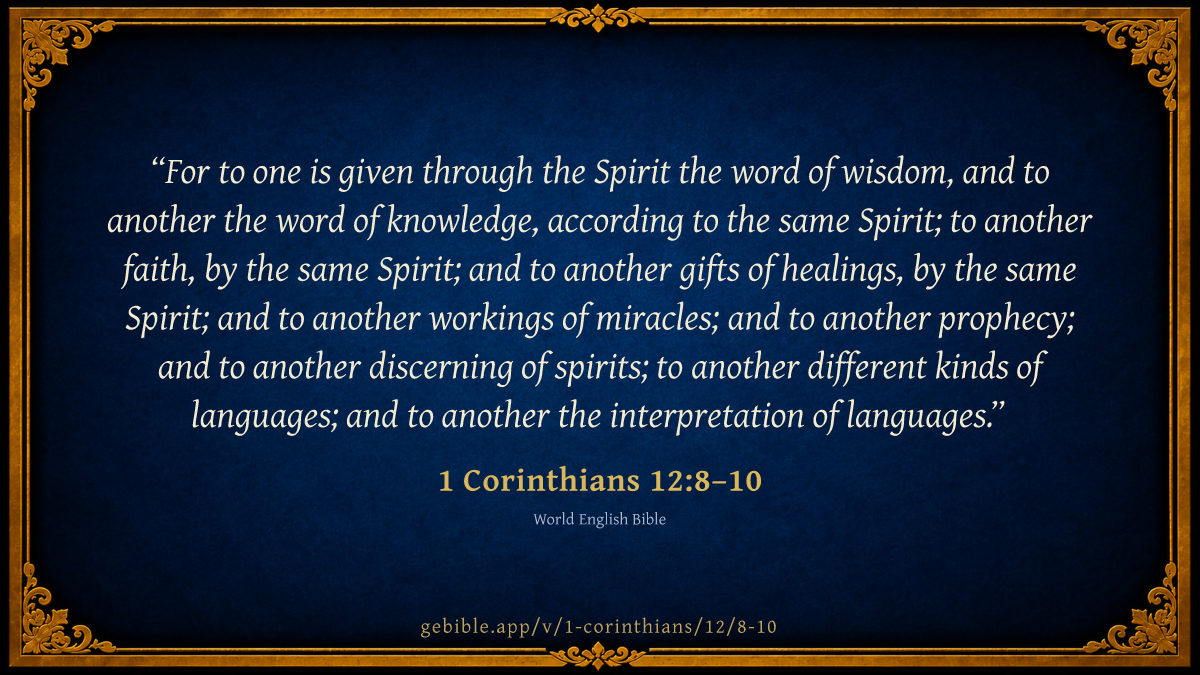 “For to one is given through the Spirit the word of wisdom, and to another the word of knowledge, according to the same Spirit; to another faith, by the same Spirit; and to another gifts of healings, by the same Spirit; and to another workings of miracles; and to another prophecy; and to another discerning of spirits; to another different kinds of languages; and to another the interpretation of languages.”

1 Corinthians 12:8–10

World English Bible

gebible.app/v/1-corinthians/12/8-10